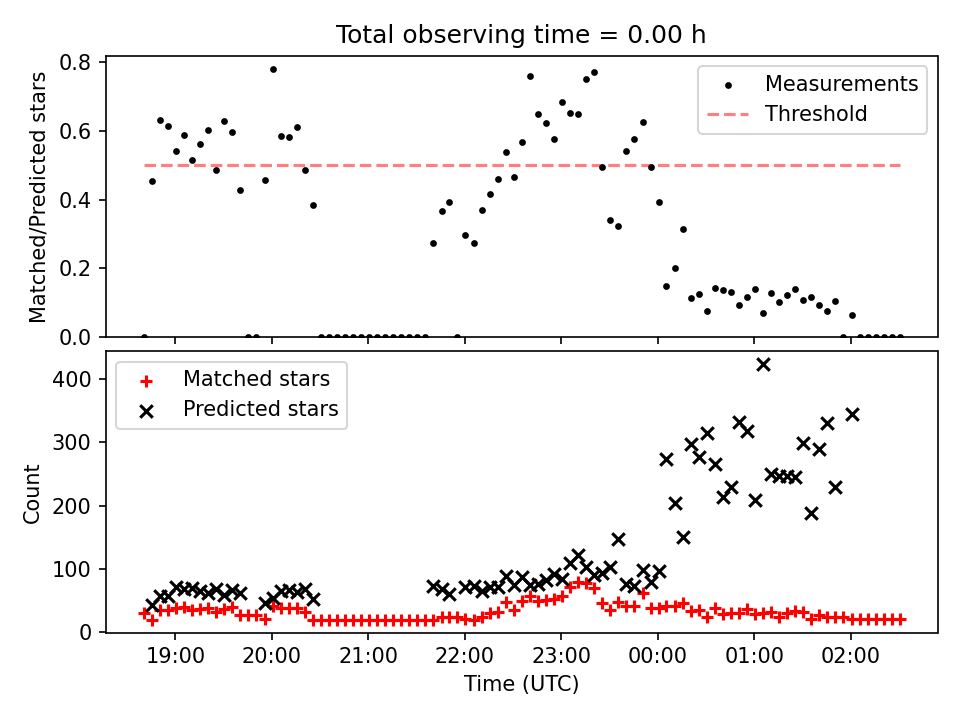 Total observing time = 0.00 h

Matched/Predicted stars

0.8
0.6
0.4
0.2
0.0

Measurements
Threshold

Count

400
300
200
100
0

Matched stars
Predicted stars

19:00 20:00 21:00 22:00 23:00 00:00 01:00 02:00

Time (UTC)